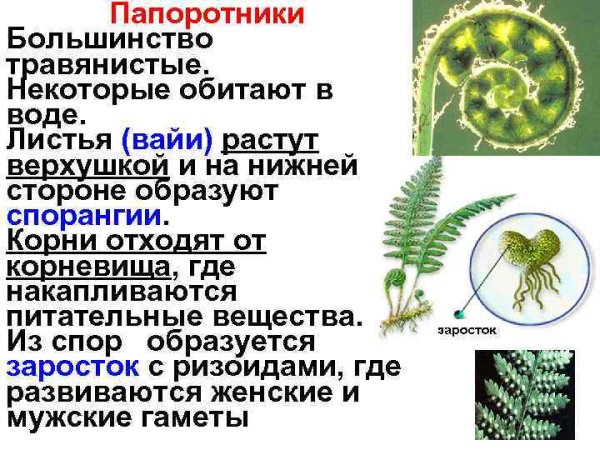 Папоротники

Большинство травянистые.
Некоторые обитают в воде.
Листья (вайи) растут верхушкой и на нижней стороне образуют спорангии.
Корни отходят от корневища, где накапливаются питательные вещества.
Из спор образуется заросток с ризоидами, где развиваются женские и мужские гаметы

заросток